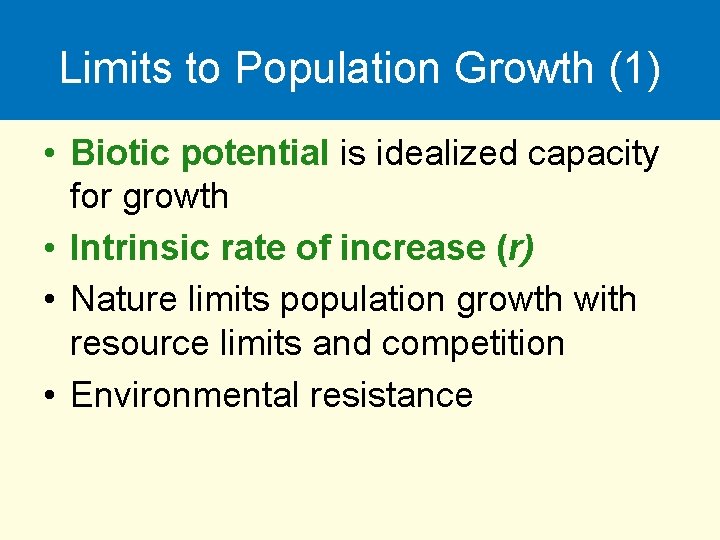 Limits to Population Growth (1)

• Biotic potential is idealized capacity for growth
• Intrinsic rate of increase (r)
• Nature limits population growth with resource limits and competition
• Environmental resistance